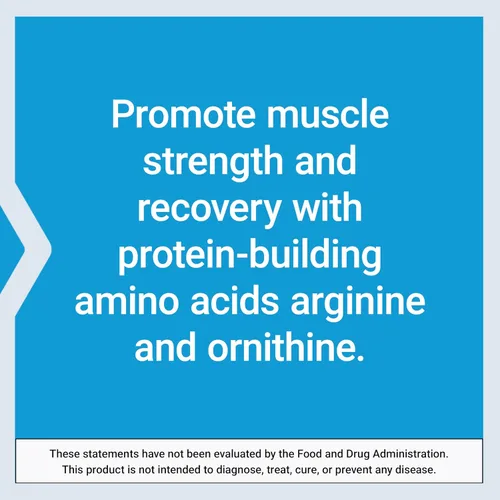 Promote muscle strength and recovery with protein-building amino acids arginine and ornithine.

These statements have not been evaluated by the Food and Drug Administration. This product is not intended to diagnose, treat, cure, or prevent any disease.